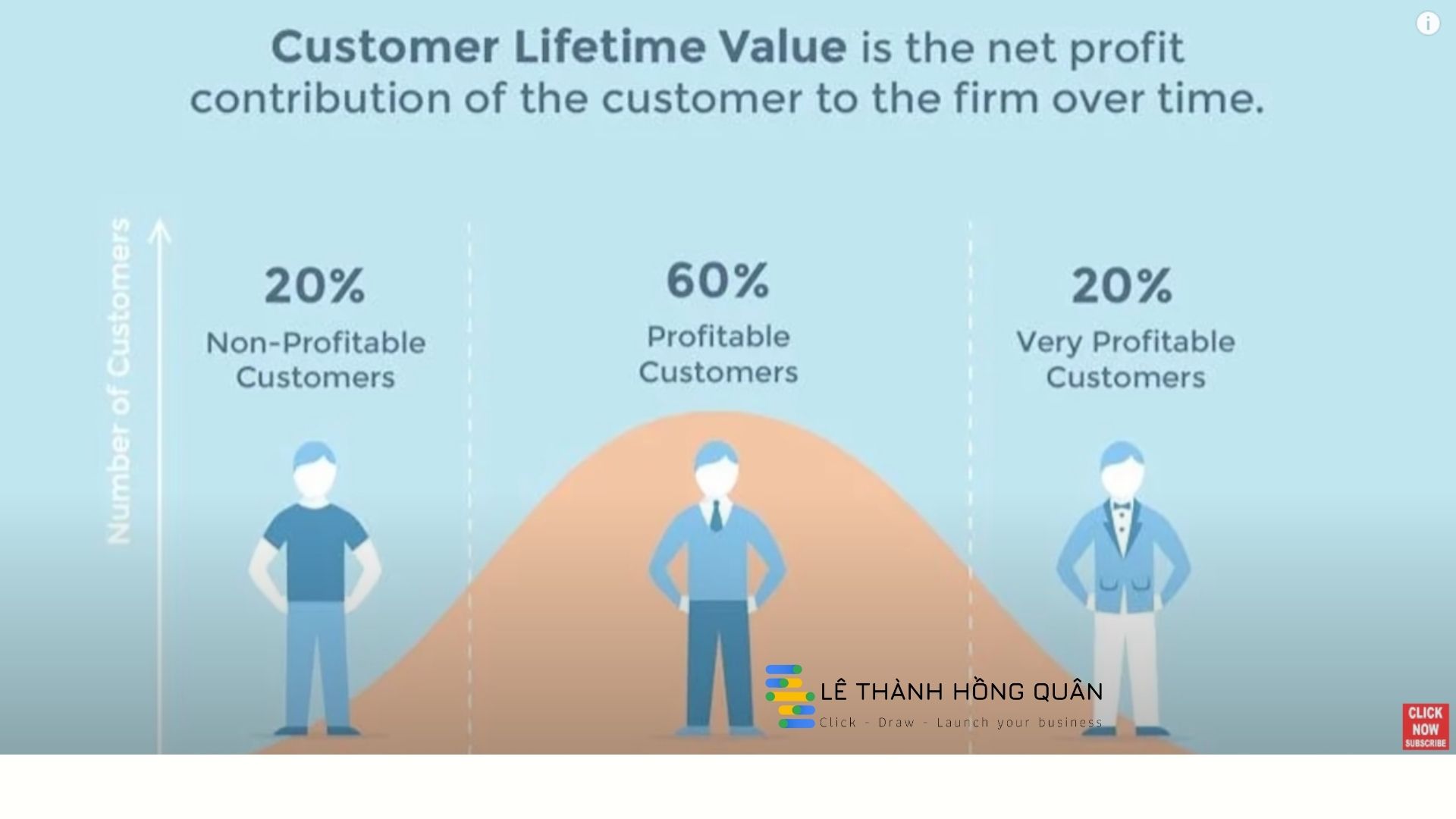 Customer Lifetime Value is the net profit contribution of the customer to the firm over time.

Number of Customers

20%
Non-Profitable Customers

60%
Profitable Customers

20%
Very Profitable Customers

LÊ THÀNH HỒNG QUÂN
Click - Draw - Launch your business

CLICK NOW SUBSCRIBE